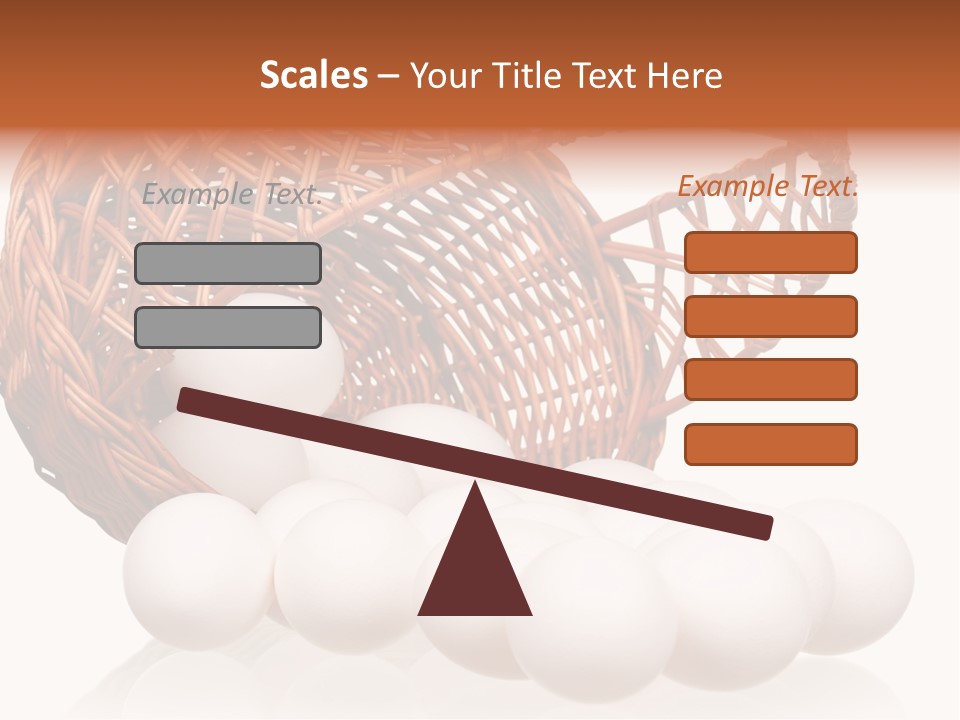 Scales – Your Title Text Here

Example Text.

Example Text.